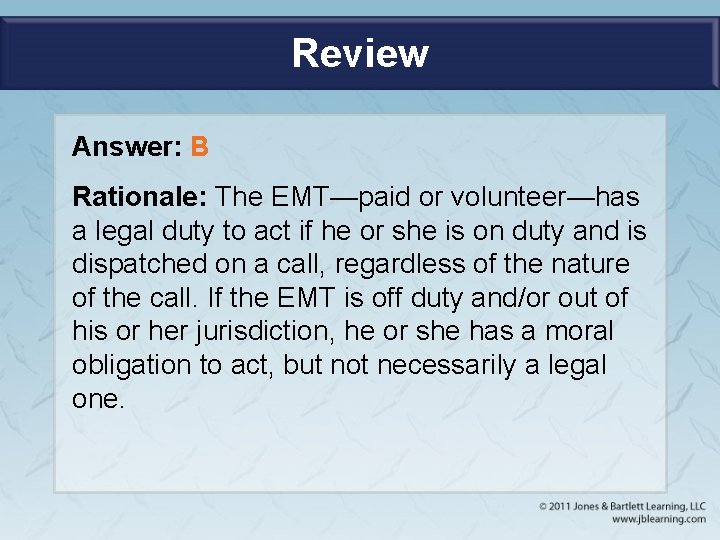 Review

Answer: B

Rationale: The EMT—paid or volunteer—has a legal duty to act if he or she is on duty and is dispatched on a call, regardless of the nature of the call. If the EMT is off duty and/or out of his or her jurisdiction, he or she has a moral obligation to act, but not necessarily a legal one.

© 2011 Jones & Bartlett Learning, LLC
www.jblearning.com